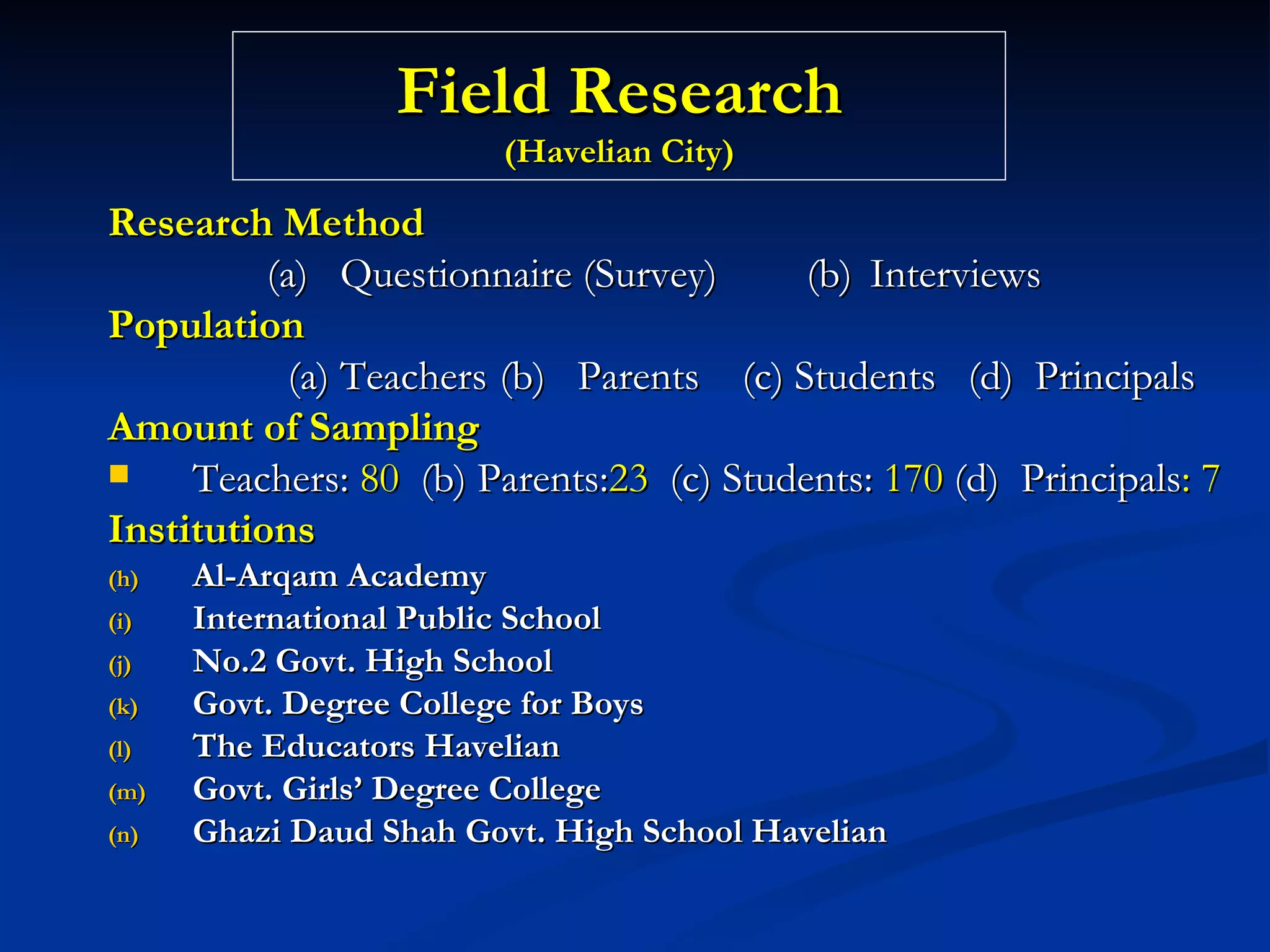 Field Research
(Havelian City)

Research Method
(a) Questionnaire (Survey) (b) Interviews

Population
(a) Teachers (b) Parents (c) Students (d) Principals

Amount of Sampling
Teachers: 80 (b) Parents:23 (c) Students: 170 (d) Principals: 7

Institutions
(h) Al-Arqam Academy
(i) International Public School
(j) No.2 Govt. High School
(k) Govt. Degree College for Boys
(l) The Educators Havelian
(m) Govt. Girls' Degree College
(n) Ghazi Daud Shah Govt. High School Havelian